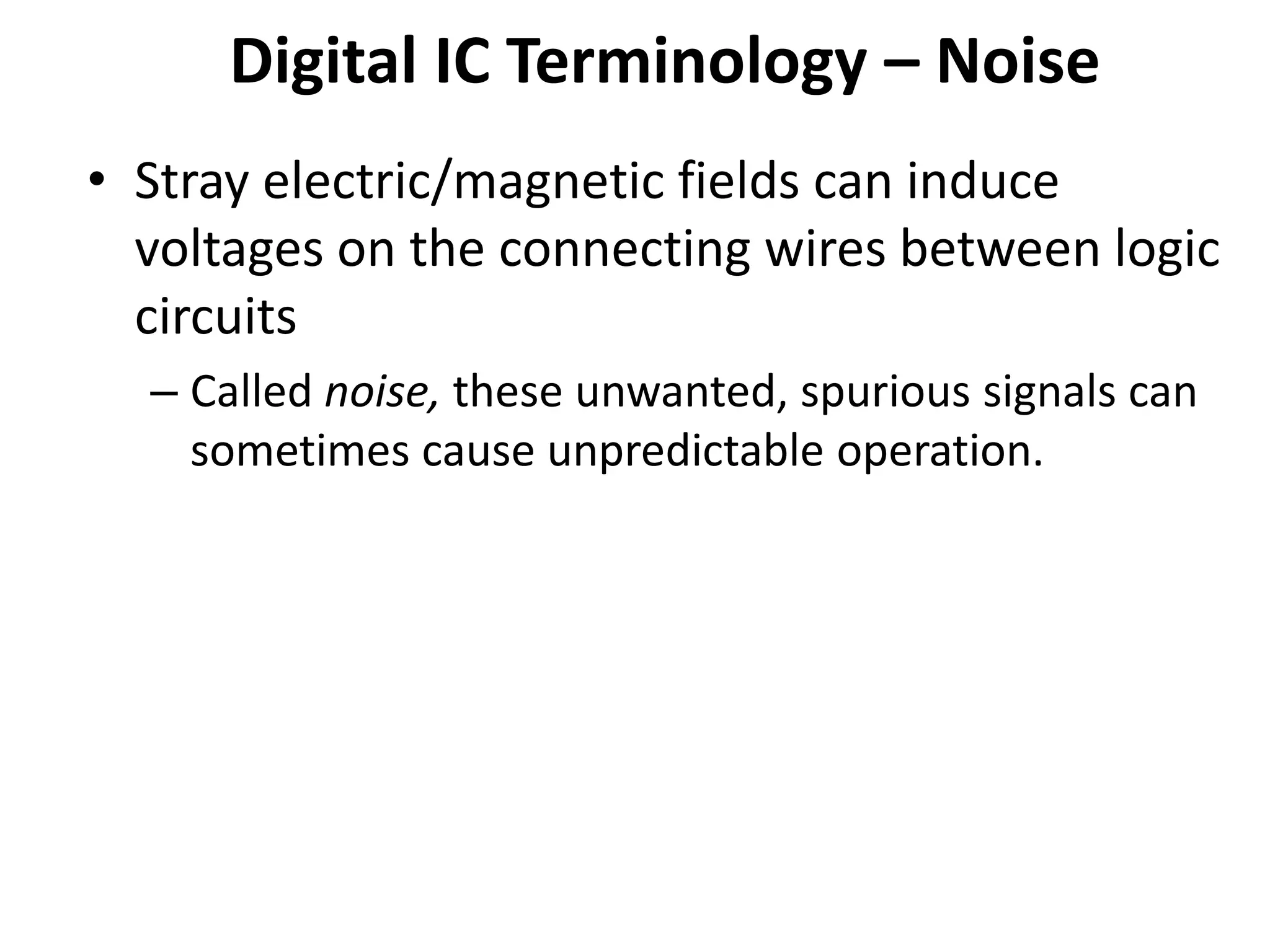 Digital IC Terminology – Noise

• Stray electric/magnetic fields can induce voltages on the connecting wires between logic circuits

– Called noise, these unwanted, spurious signals can sometimes cause unpredictable operation.